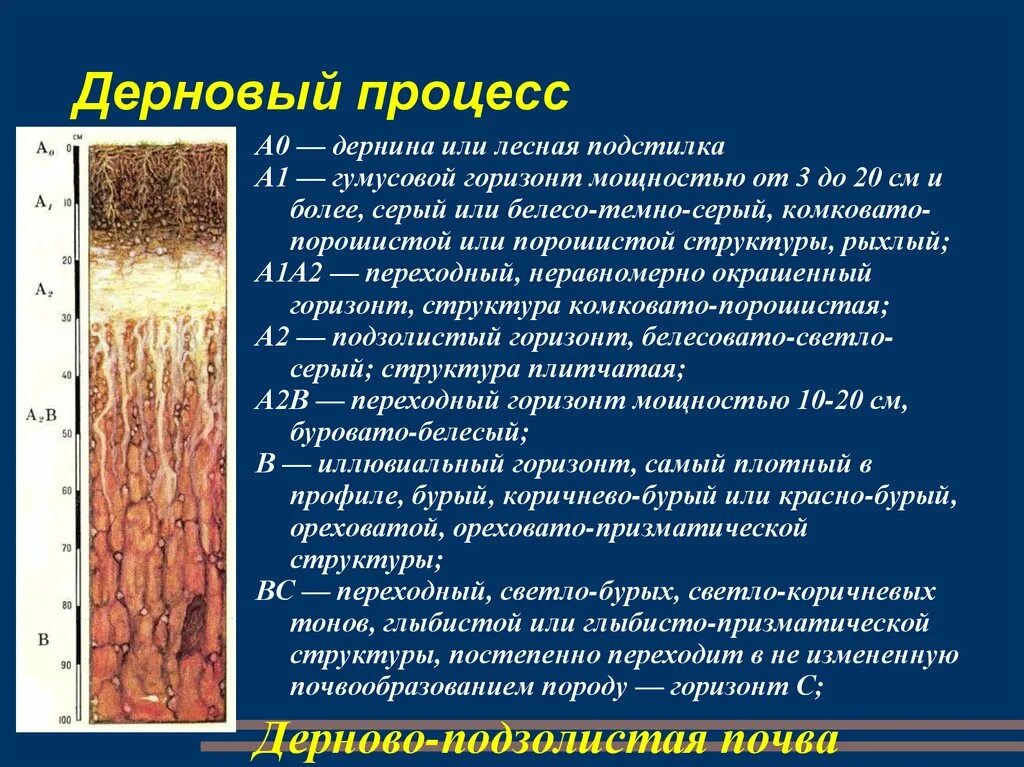 Дерновый процесс

$A_0$
$A_1$
$A_2$
$A_2B$
B

см
0
10
20
30
40
50
60
70
80
90
100

А0 — дернина или лесная подстилка
А1 — гумусовой горизонт мощностью от 3 до 20 см и более, серый или белесо-темно-серый, комковато-порошистой или порошистой структуры, рыхлый;
А1А2 — переходный, неравномерно окрашенный горизонт, структура комковато-порошистая;
А2 — подзолистый горизонт, белесовато-светло-серый; структура плитчатая;
А2В — переходный горизонт мощностью 10-20 см, буровато-белесый;
В — иллювиальный горизонт, самый плотный в профиле, бурый, коричнево-бурый или красно-бурый, ореховатой, ореховато-призматической структуры;
ВС — переходный, светло-бурых, светло-коричневых тонов, глыбистой или глыбисто-призматической структуры, постепенно переходит в не измененную почвообразованием породу — горизонт С;

Дерново-подзолистая почва